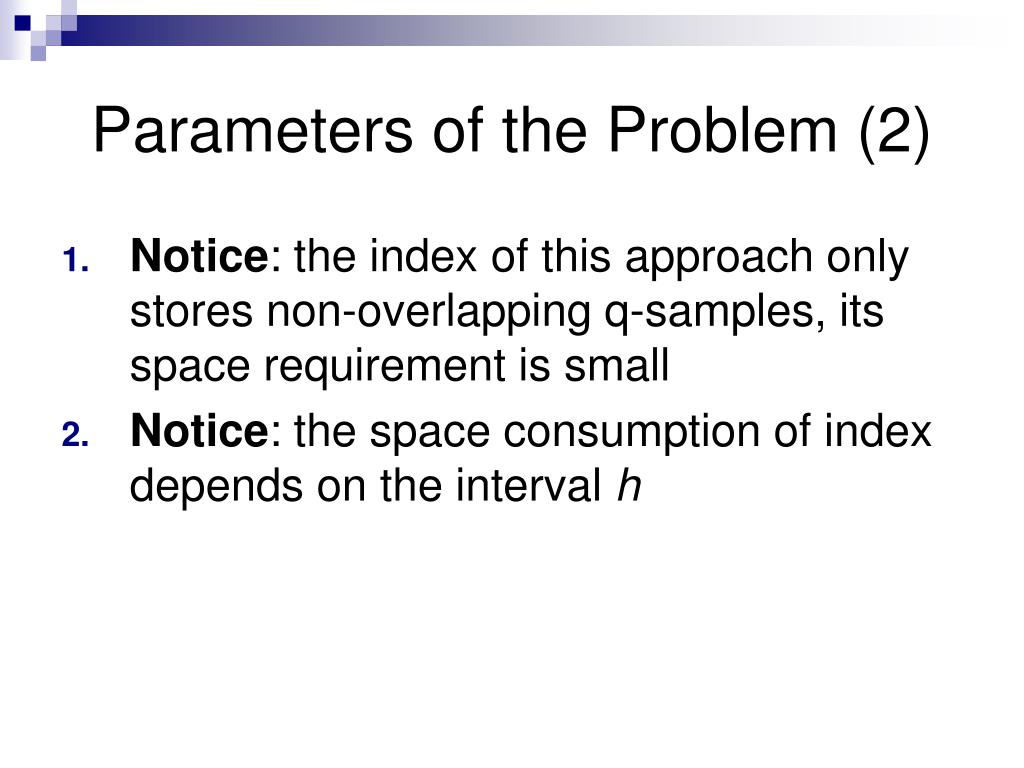 Parameters of the Problem (2)

1. Notice: the index of this approach only stores non-overlapping q-samples, its space requirement is small

2. Notice: the space consumption of index depends on the interval $h$